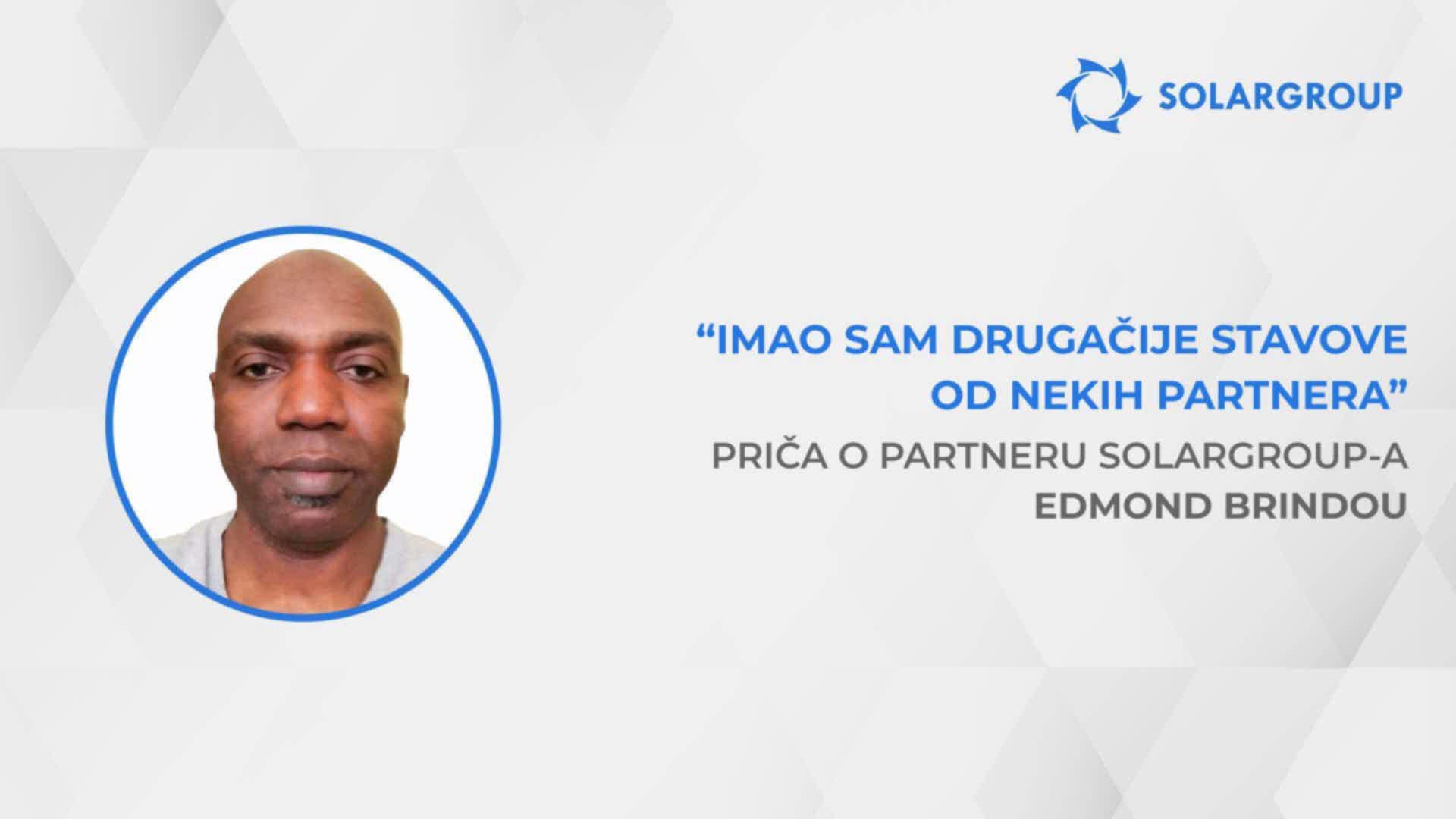 SOLARGROUP

“IMAO SAM DRUGAČIJE STAVOVE OD NEKIH PARTNERA”

PRIČA O PARTNERU SOLARGROUP-A
EDMOND BRINDOU